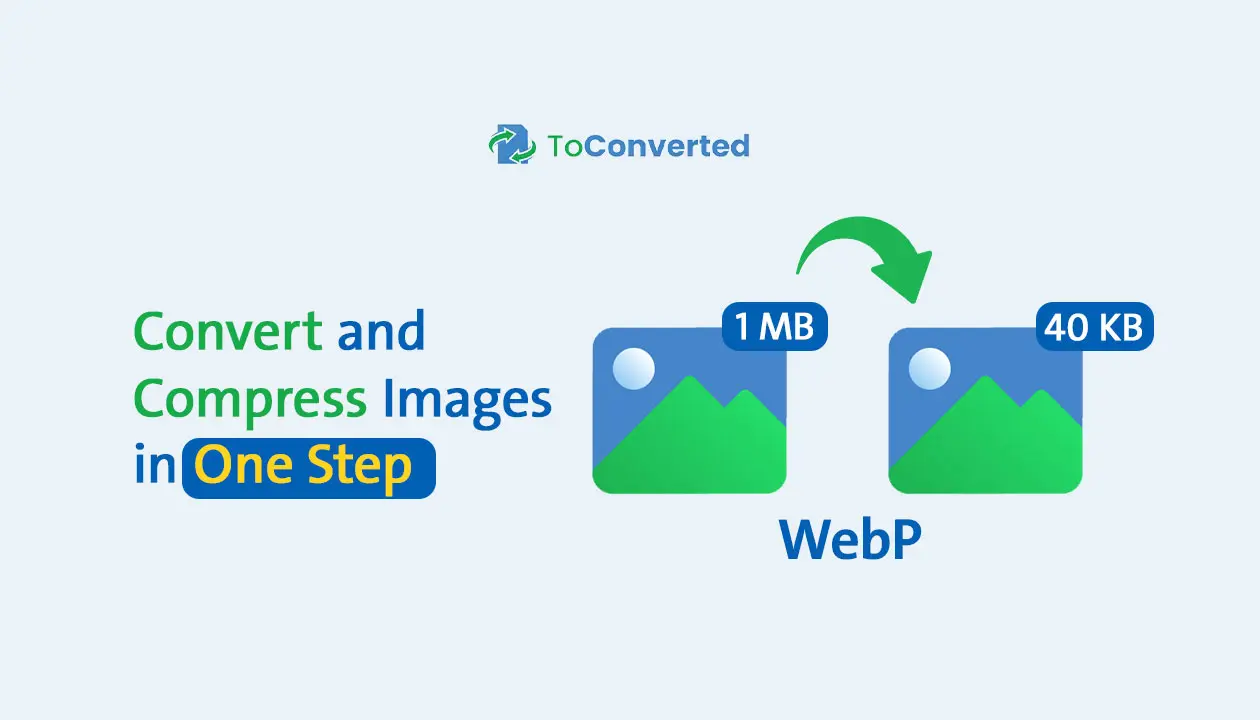 ToConverted

Convert and Compress Images in One Step

1 MB

40 KB

WebP